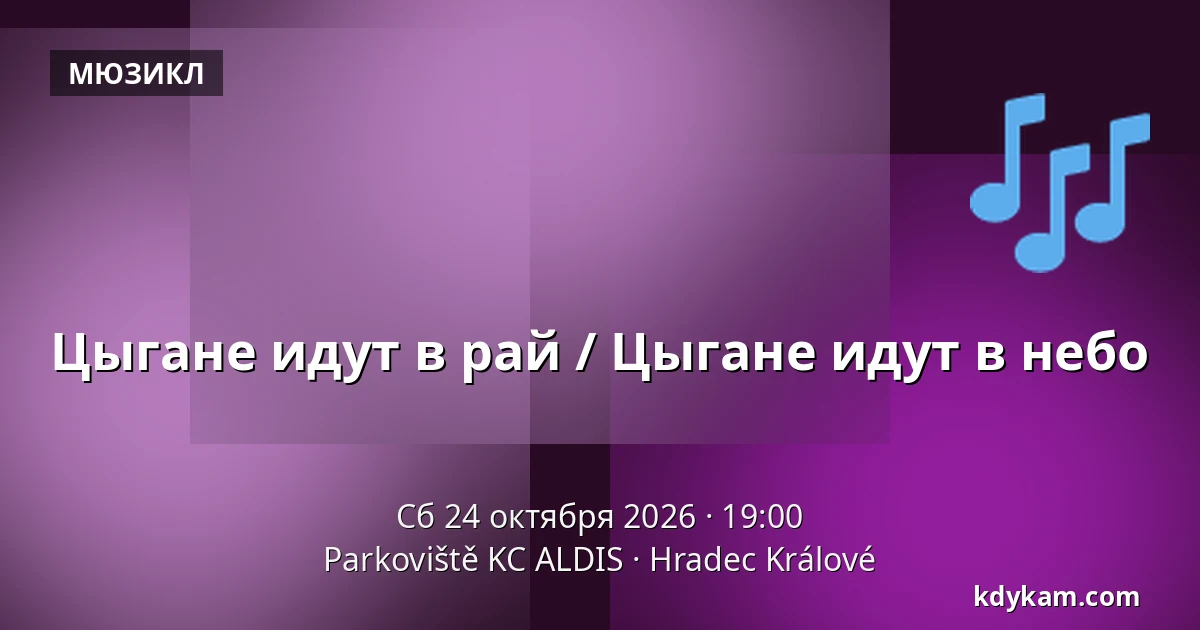 МЮЗИКЛ

Цыгане идут в рай / Цыгане идут в небо

Сб 24 октября 2026 · 19:00
Parkoviště KC ALDIS · Hradec Králové

kdykam.com